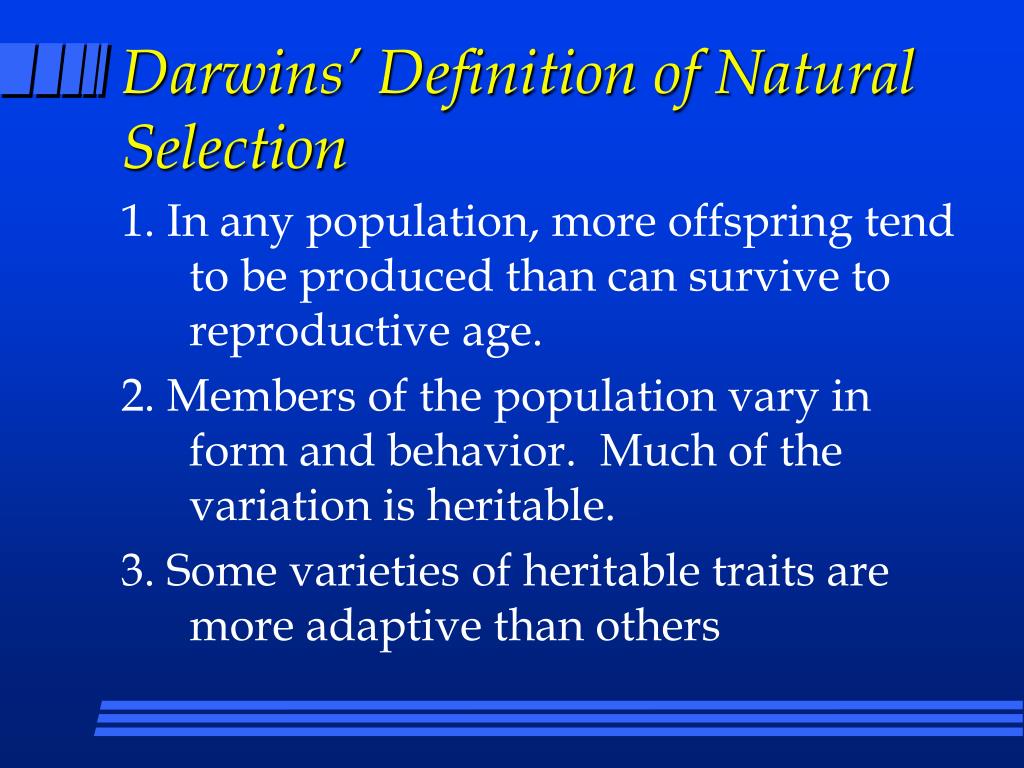 Darwins' Definition of Natural Selection

1. In any population, more offspring tend to be produced than can survive to reproductive age.

2. Members of the population vary in form and behavior. Much of the variation is heritable.

3. Some varieties of heritable traits are more adaptive than others